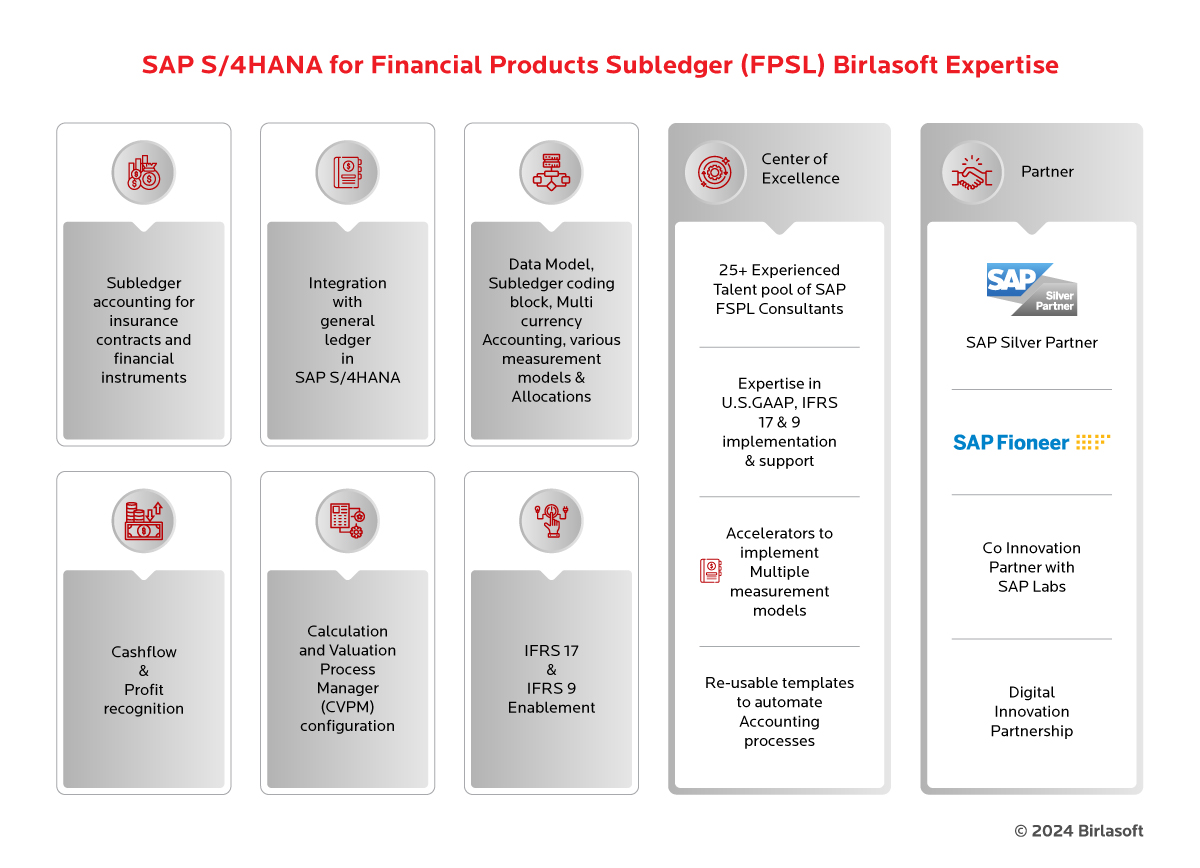 SAP S/4HANA for Financial Products Subledger (FPSL) Birlasoft Expertise

Subledger accounting for insurance contracts and financial instruments

Integration with general ledger in SAP S/4HANA

Data Model, Subledger coding block, Multi currency Accounting, various measurement models & Allocations

Cashflow & Profit recognition

Calculation and Valuation Process Manager (CVPM) configuration

IFRS 17 & IFRS 9 Enablement

Center of Excellence

25+ Experienced Talent pool of SAP FSPL Consultants

Expertise in U.S.GAAP, IFRS 17 & 9 implementation & support

Accelerators to implement Multiple measurement models

Re-usable templates to automate Accounting processes

Partner

SAP Silver Partner

SAP Silver Partner

SAP Fioneer

Co Innovation Partner with SAP Labs

Digital Innovation Partnership

© 2024 Birlasoft